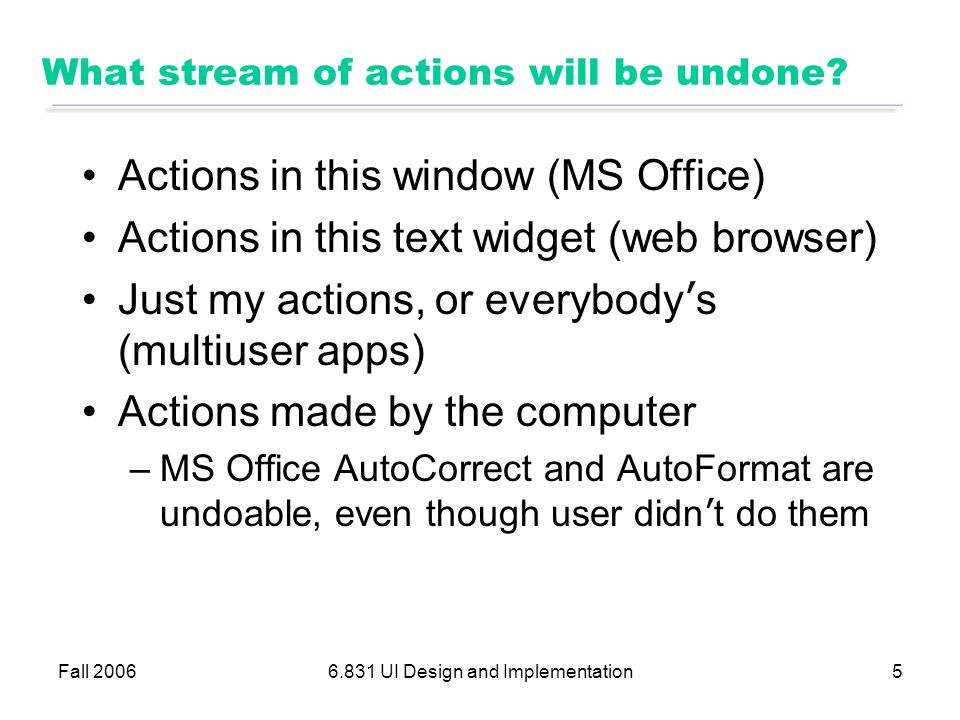 What stream of actions will be undone?

• Actions in this window (MS Office)
• Actions in this text widget (web browser)
• Just my actions, or everybody's (multiuser apps)
• Actions made by the computer
– MS Office AutoCorrect and AutoFormat are undoable, even though user didn't do them

Fall 2006
6.831 UI Design and Implementation
5